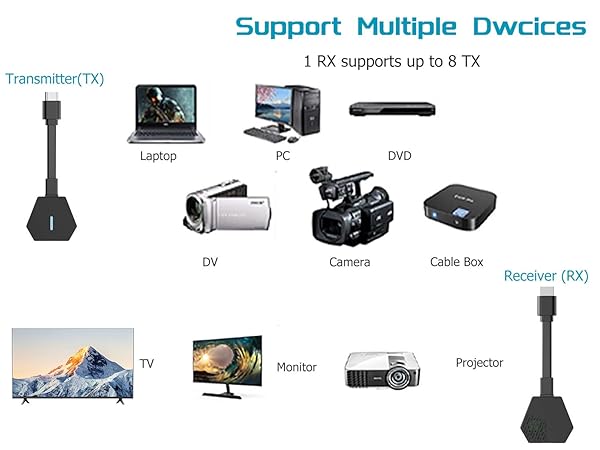 Support Multiple Dwcices

1 RX supports up to 8 TX

Transmitter(TX)

Laptop

PC

DVD

DV

Camera

Cable Box

Receiver (RX)

TV

Monitor

Projector